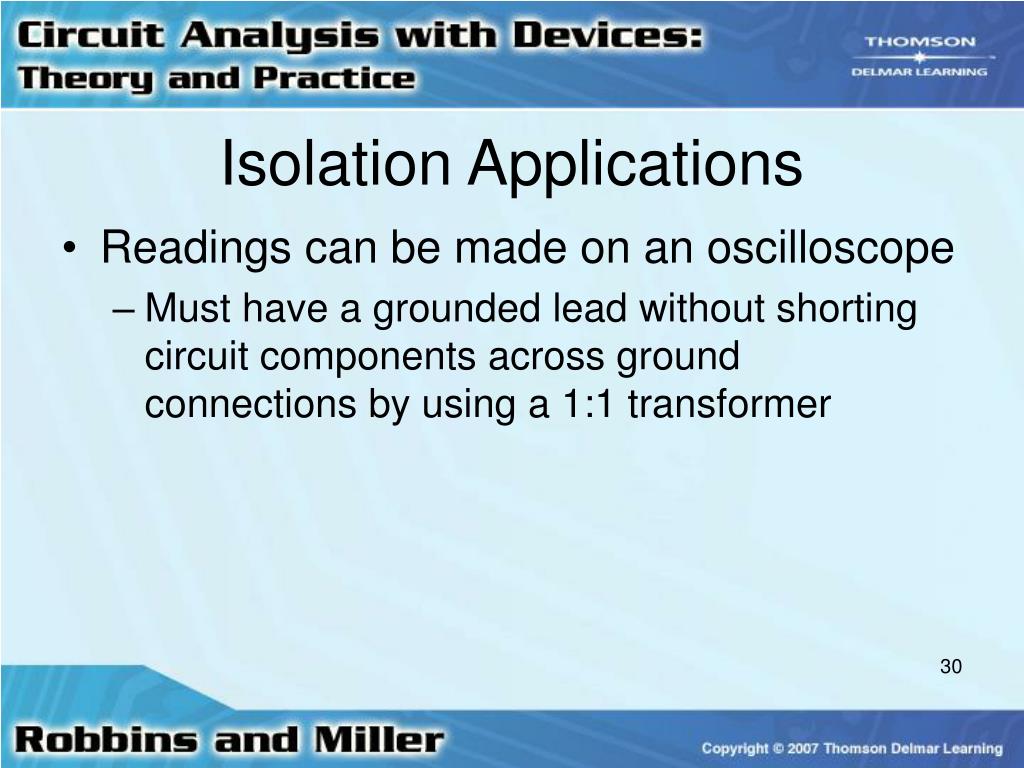 Circuit Analysis with Devices:
Theory and Practice

THOMSON
DELMAR LEARNING

Isolation Applications

• Readings can be made on an oscilloscope
– Must have a grounded lead without shorting circuit components across ground connections by using a 1:1 transformer

30

Robbins and Miller

Copyright © 2007 Thomson Delmar Learning